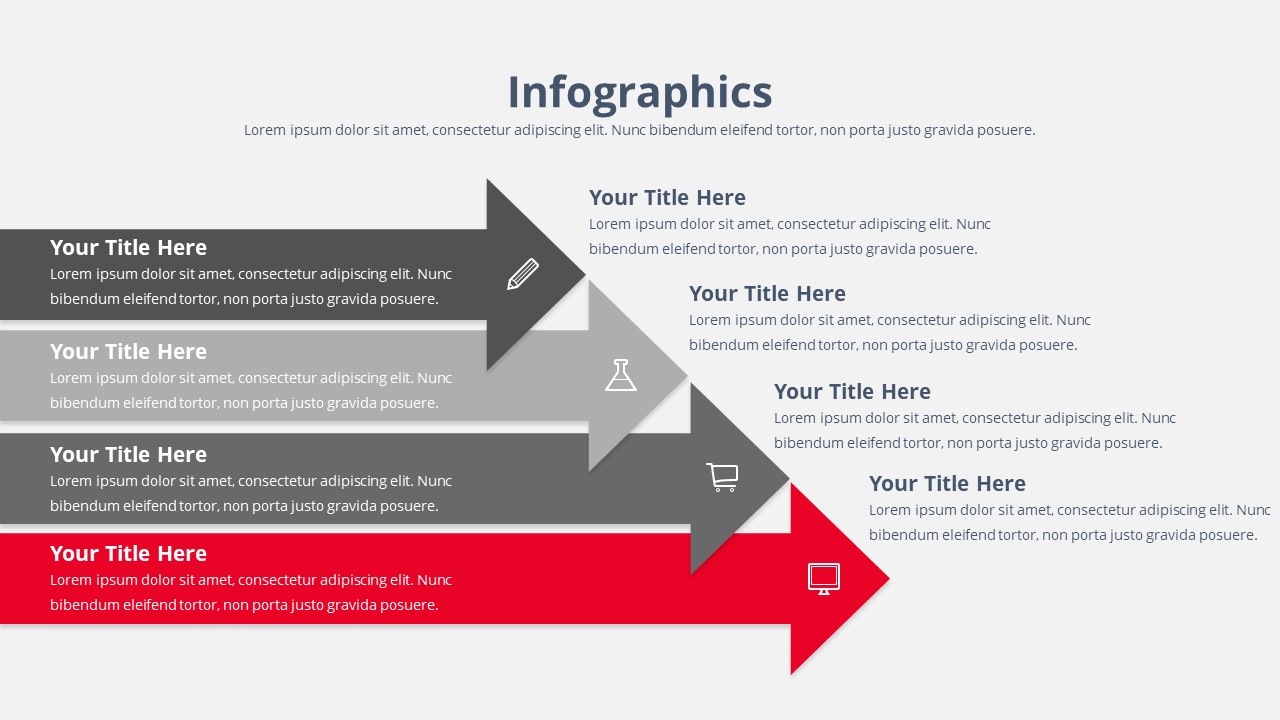 Infographics

Lorem ipsum dolor sit amet, consectetur adipiscing elit. Nunc bibendum eleifend tortor, non porta justo gravida posuere.

Your Title Here
Lorem ipsum dolor sit amet, consectetur adipiscing elit. Nunc bibendum eleifend tortor, non porta justo gravida posuere.

Your Title Here
Lorem ipsum dolor sit amet, consectetur adipiscing elit. Nunc bibendum eleifend tortor, non porta justo gravida posuere.

Your Title Here
Lorem ipsum dolor sit amet, consectetur adipiscing elit. Nunc bibendum eleifend tortor, non porta justo gravida posuere.

Your Title Here
Lorem ipsum dolor sit amet, consectetur adipiscing elit. Nunc bibendum eleifend tortor, non porta justo gravida posuere.

Your Title Here
Lorem ipsum dolor sit amet, consectetur adipiscing elit. Nunc bibendum eleifend tortor, non porta justo gravida posuere.

Your Title Here
Lorem ipsum dolor sit amet, consectetur adipiscing elit. Nunc bibendum eleifend tortor, non porta justo gravida posuere.

Your Title Here
Lorem ipsum dolor sit amet, consectetur adipiscing elit. Nunc bibendum eleifend tortor, non porta justo gravida posuere.

Your Title Here
Lorem ipsum dolor sit amet, consectetur adipiscing elit. Nunc bibendum eleifend tortor, non porta justo gravida posuere.